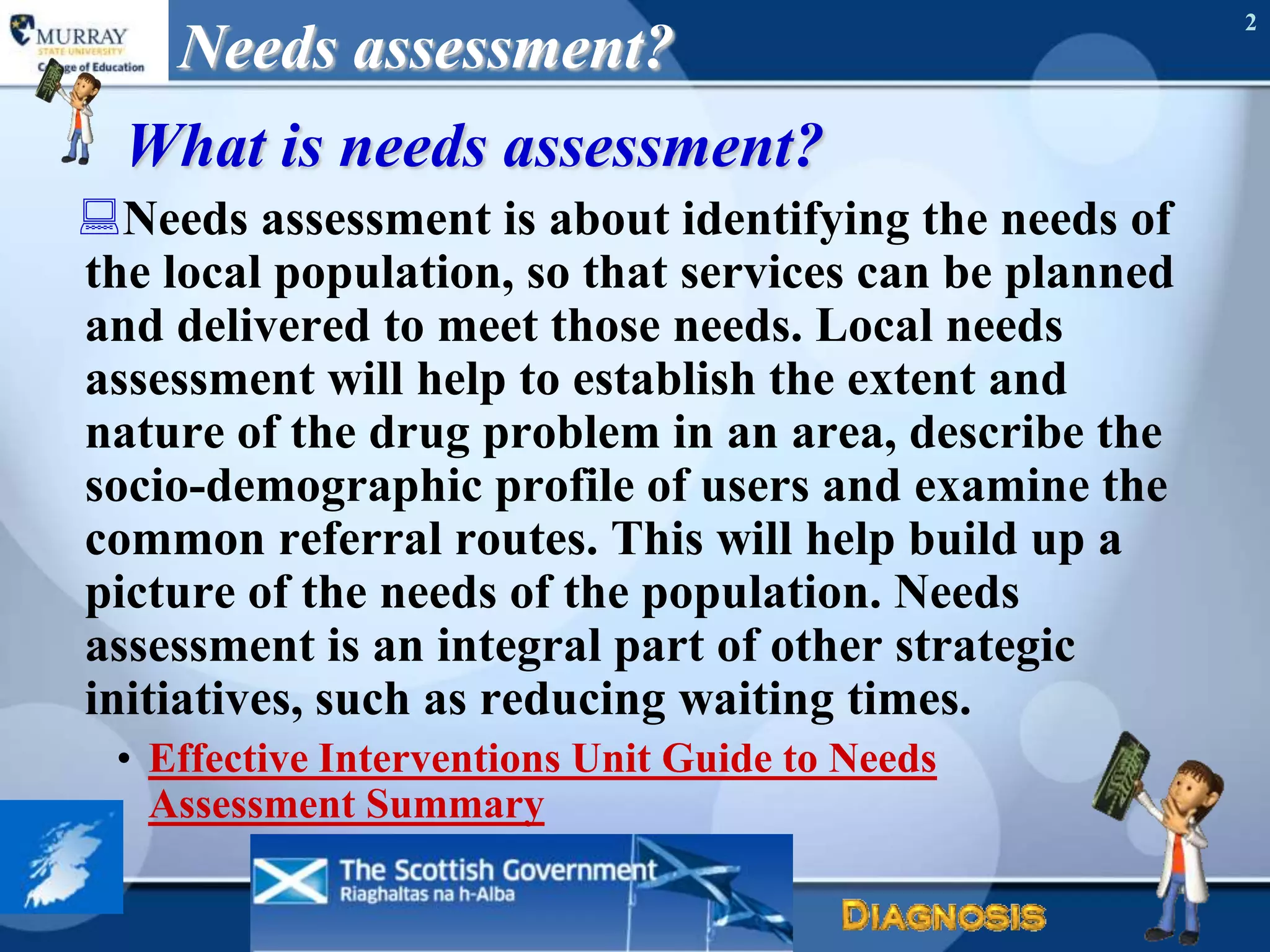 MURRAY
STATE UNIVERSITY
College of Education

Needs assessment?

2

What is needs assessment?

Needs assessment is about identifying the needs of the local population, so that services can be planned and delivered to meet those needs. Local needs assessment will help to establish the extent and nature of the drug problem in an area, describe the socio-demographic profile of users and examine the common referral routes. This will help build up a picture of the needs of the population. Needs assessment is an integral part of other strategic initiatives, such as reducing waiting times.

• Effective Interventions Unit Guide to Needs Assessment Summary

The Scottish Government
Riaghaltas na h-Alba

DIAGNOSIS